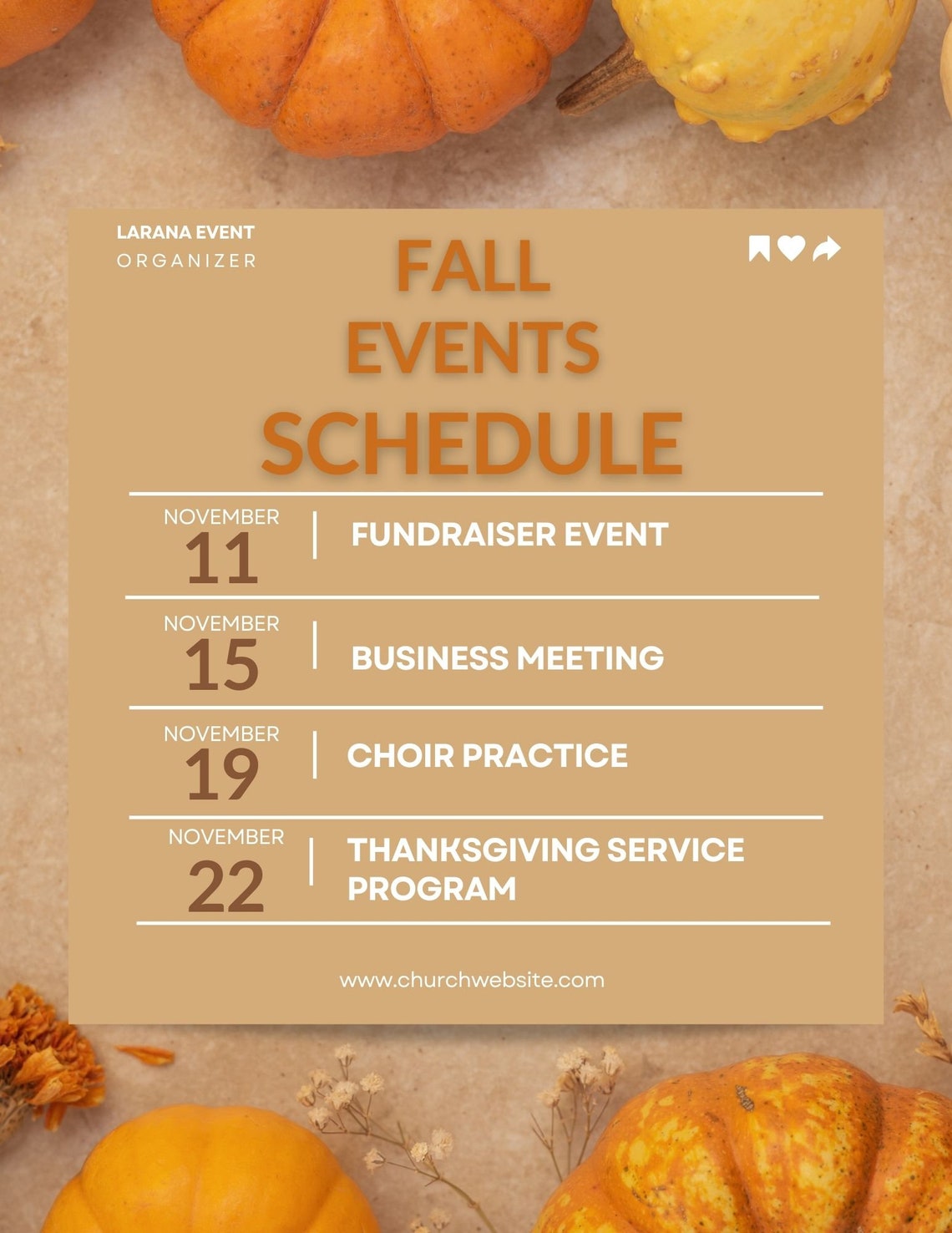 LARANA EVENT
ORGANIZER

FALL
EVENTS
SCHEDULE

NOVEMBER
11
FUNDRAISER EVENT

NOVEMBER
15
BUSINESS MEETING

NOVEMBER
19
CHOIR PRACTICE

NOVEMBER
22
THANKSGIVING SERVICE PROGRAM

www.churchwebsite.com